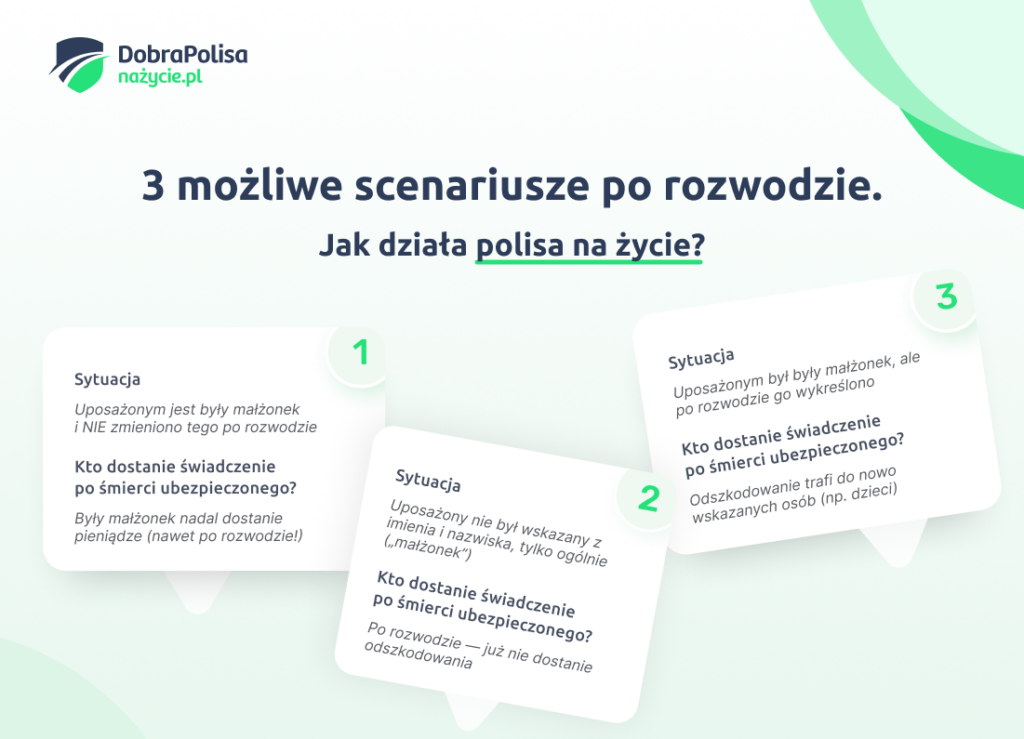 DobraPolisa
nażycie.pl

3 możliwe scenariusze po rozwodzie.

Jak działa polisa na życie?

1

Sytuacja

Uposażonym jest były małżonek i NIE zmieniono tego po rozwodzie

Kto dostanie świadczenie po śmierci ubezpieczonego?

Były małżonek nadal dostanie pieniądze (nawet po rozwodzie!)

2

Sytuacja

Uposażony nie był wskazany z imienia i nazwiska, tylko ogólnie („małżonek")

Kto dostanie świadczenie po śmierci ubezpieczonego?

Po rozwodzie — już nie dostanie odszkodowania

3

Sytuacja

Uposażonym był były małżonek, ale po rozwodzie go wykreślono

Kto dostanie świadczenie po śmierci ubezpieczonego?

Odszkodowanie trafi do nowo wskazanych osób (np. dzieci)